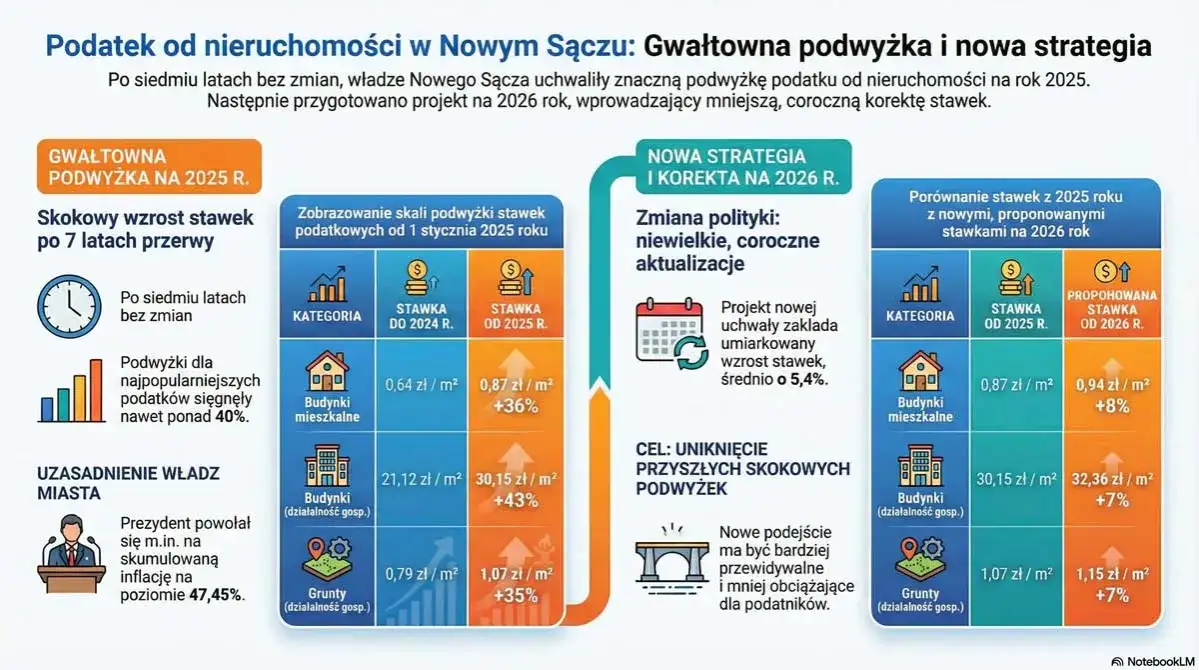 Podatek od nieruchomości w Nowym Sączu: Gwałtowna podwyżka i nowa strategia

Po siedmiu latach bez zmian, władze Nowego Sącza uchwaliły znaczną podwyżkę podatku od nieruchomości na rok 2025. Następnie przygotowano projekt na 2026 rok, wprowadzający mniejszą, coroczną korektę stawek.

GWAŁTOWNA PODWYŻKA NA 2025 R.

Skokowy wzrost stawek po 7 latach przerwy

Po siedmiu latach bez zmian

Podwyżki dla najpopularniejszych podatków sięgnęły nawet ponad 40%.

UZASADNIENIE WŁADZ MIASTA

Prezydent powołał się m.in. na skumulowaną inflację na poziomie 47,45%.

Zobrazowanie skali podwyżki stawek podatkowych od 1 stycznia 2025 roku

| KATEGORIA | STAWKA DO 2024 R. | STAWKA OD 2025 R. |
|---|---|---|
| Budynki mieszkalne | 0,64 zł / m² | 0,87 zł / m² +36% |
| Budynki (działalność gosp.) | 21,12 zł / m² | 30,15 zł / m² +43% |
| Grunty (działalność gosp.) | 0,79 zł / m² | 1,07 zł / m² +35% |

NOWA STRATEGIA I KOREKTA NA 2026 R.

Zmiana polityki: niewielkie, coroczne aktualizacje

Projekt nowej uchwały zakłada umiarkowany wzrost stawek, średnio o 5,4%.

CEL: UNIKNIĘCIE PRZYSZŁYCH SKOKOWYCH PODWYŻEK

Nowe podejście ma być bardziej przewidywalne i mniej obciążające dla podatników.

Porównanie stawek z 2025 roku z nowymi, proponowanymi stawkami na 2026 rok

| KATEGORIA | STAWKA OD 2025 R. | PROPONOWANA STAWKA OD 2026 R. |
|---|---|---|
| Budynki mieszkalne | 0,87 zł / m² | 0,94 zł / m² +8% |
| Budynki (działalność gosp.) | 30,15 zł / m² | 32,36 zł / m² +7% |
| Grunty (działalność gosp.) | 1,07 zł / m² | 1,15 zł / m² +7% |

NotebookLM